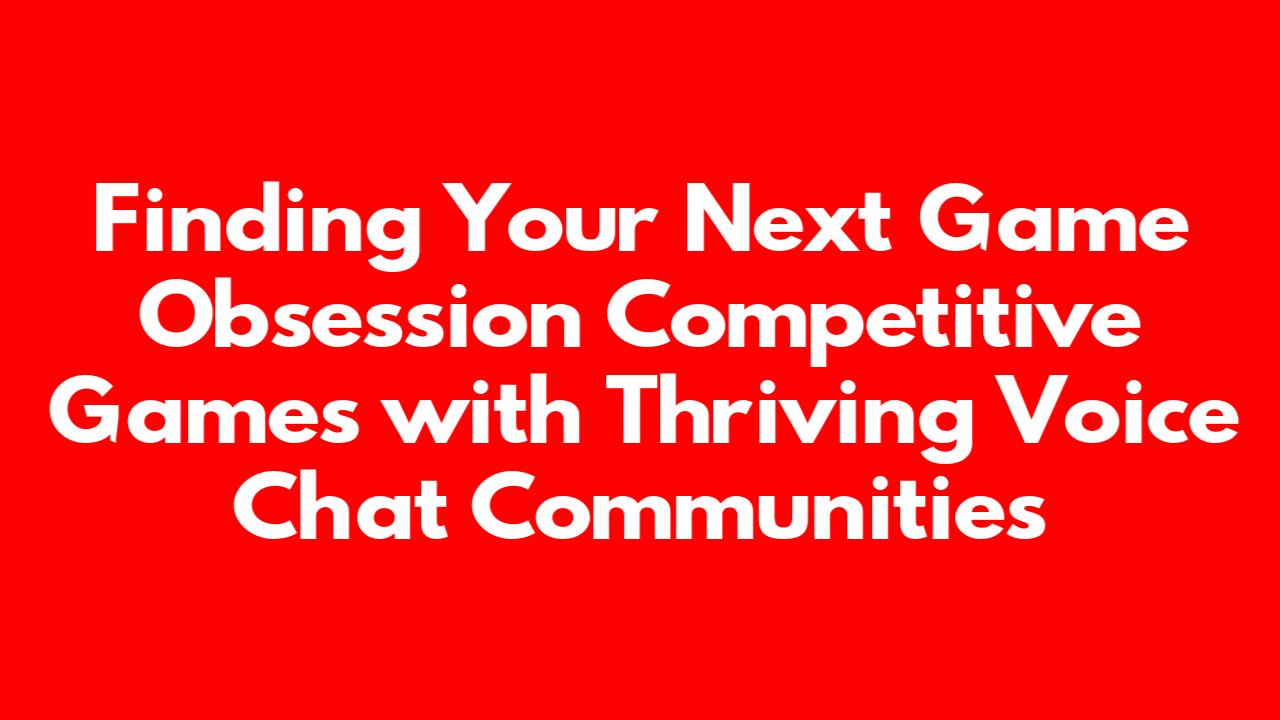 Finding Your Next Game Obsession Competitive Games with Thriving Voice Chat Communities